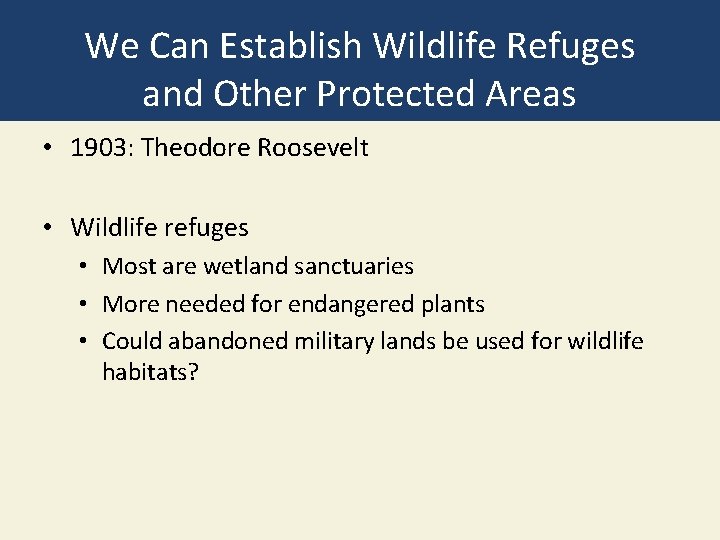 We Can Establish Wildlife Refuges and Other Protected Areas

• 1903: Theodore Roosevelt

• Wildlife refuges
  • Most are wetland sanctuaries
  • More needed for endangered plants
  • Could abandoned military lands be used for wildlife habitats?